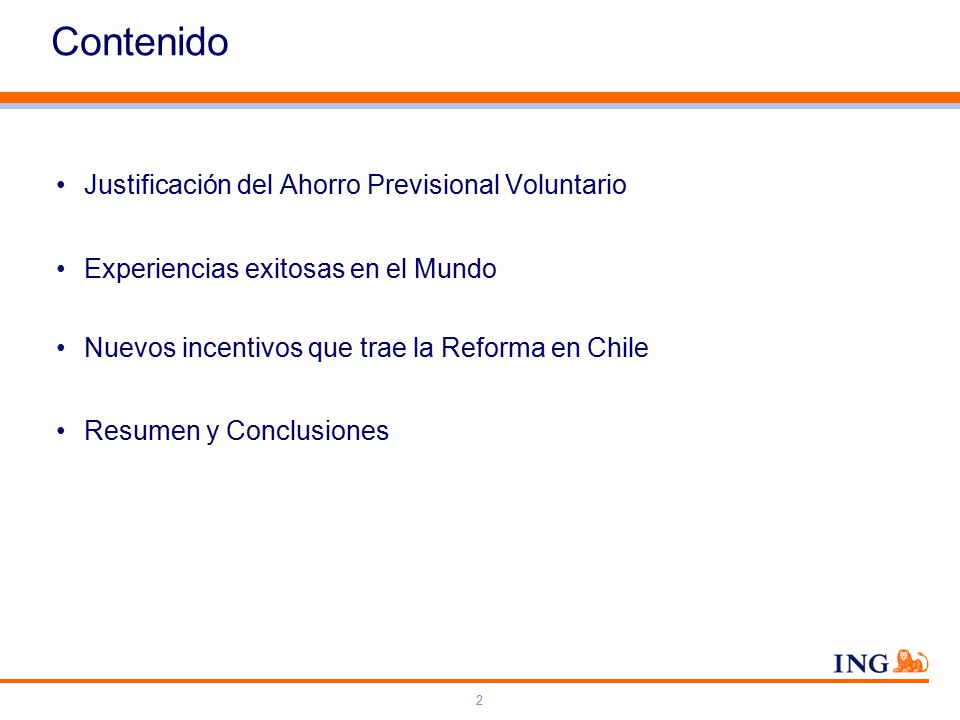 Contenido

• Justificación del Ahorro Previsional Voluntario

• Experiencias exitosas en el Mundo

• Nuevos incentivos que trae la Reforma en Chile

• Resumen y Conclusiones

ING

2